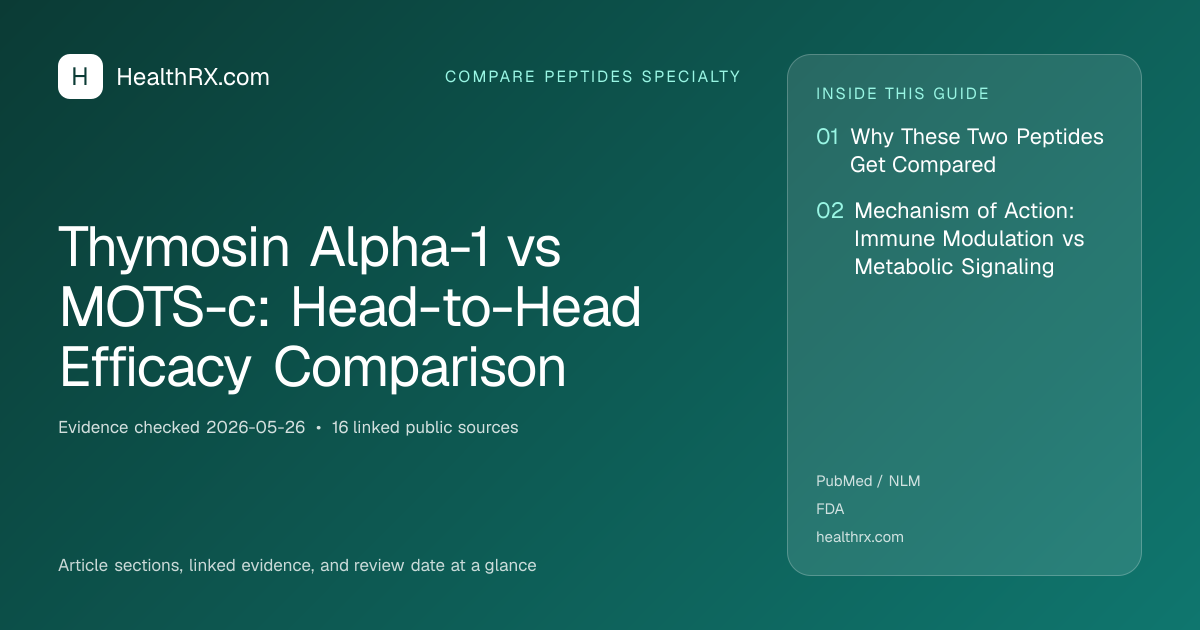 H HealthRX.com

COMPARE PEPTIDES SPECIALTY

Thymosin Alpha-1 vs MOTS-c: Head-to-Head Efficacy Comparison

Evidence checked 2026-05-26 • 16 linked public sources

Article sections, linked evidence, and review date at a glance

INSIDE THIS GUIDE

01 Why These Two Peptides Get Compared

02 Mechanism of Action: Immune Modulation vs Metabolic Signaling

PubMed / NLM

FDA

healthrx.com